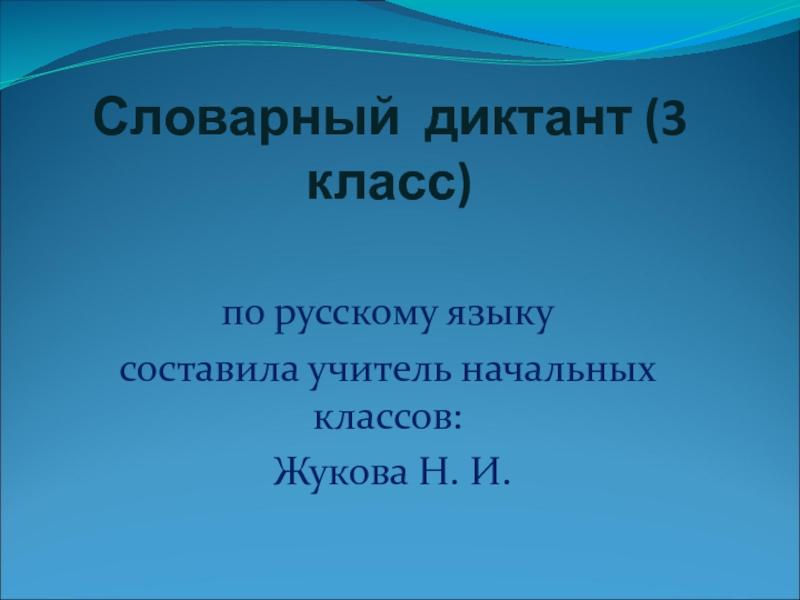 Словарный  диктант (3 класс)

по русскому языку
составила учитель начальных классов:
Жукова Н. И.